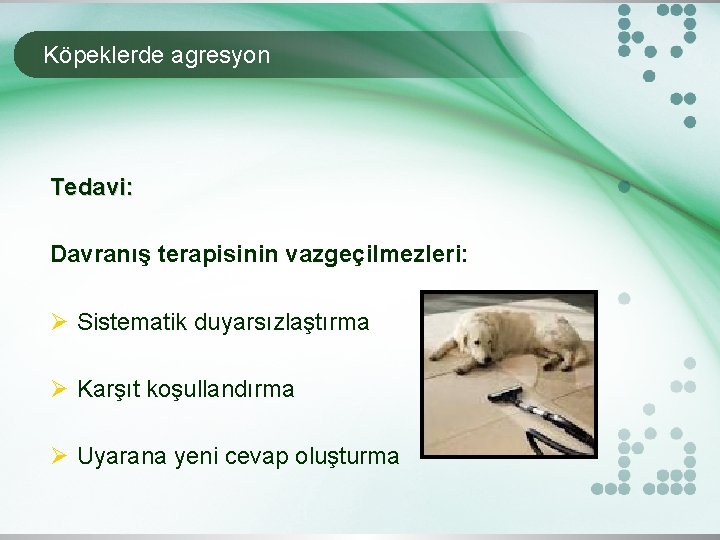 Köpeklerde agresyon

Tedavi:

Davranış terapisinin vazgeçilmezleri:

➢ Sistematik duyarsızlaştırma

➢ Karşıt koşullandırma

➢ Uyarana yeni cevap oluşturma